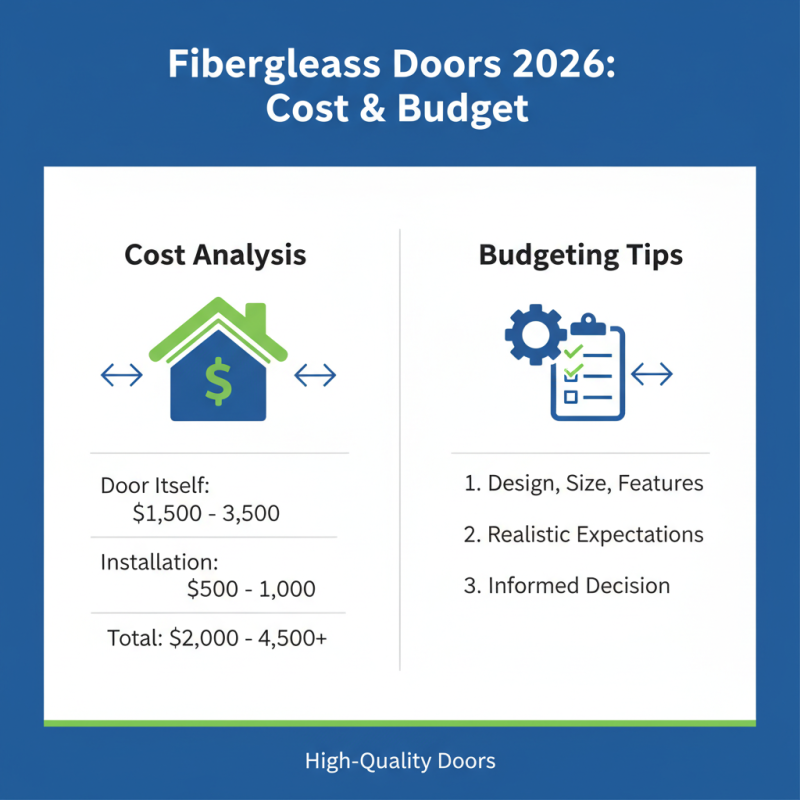 Fibergleass Doors 2026: Cost & Budget

Cost Analysis

$

Door Itself: $1,500 - 3,500

Installation: $500 - 1,000

Total: $2,000 - 4,500+

Budgeting Tips

1. Design, Size, Features

2. Realistic Expectations

3. Informed Decision

High-Quality Doors